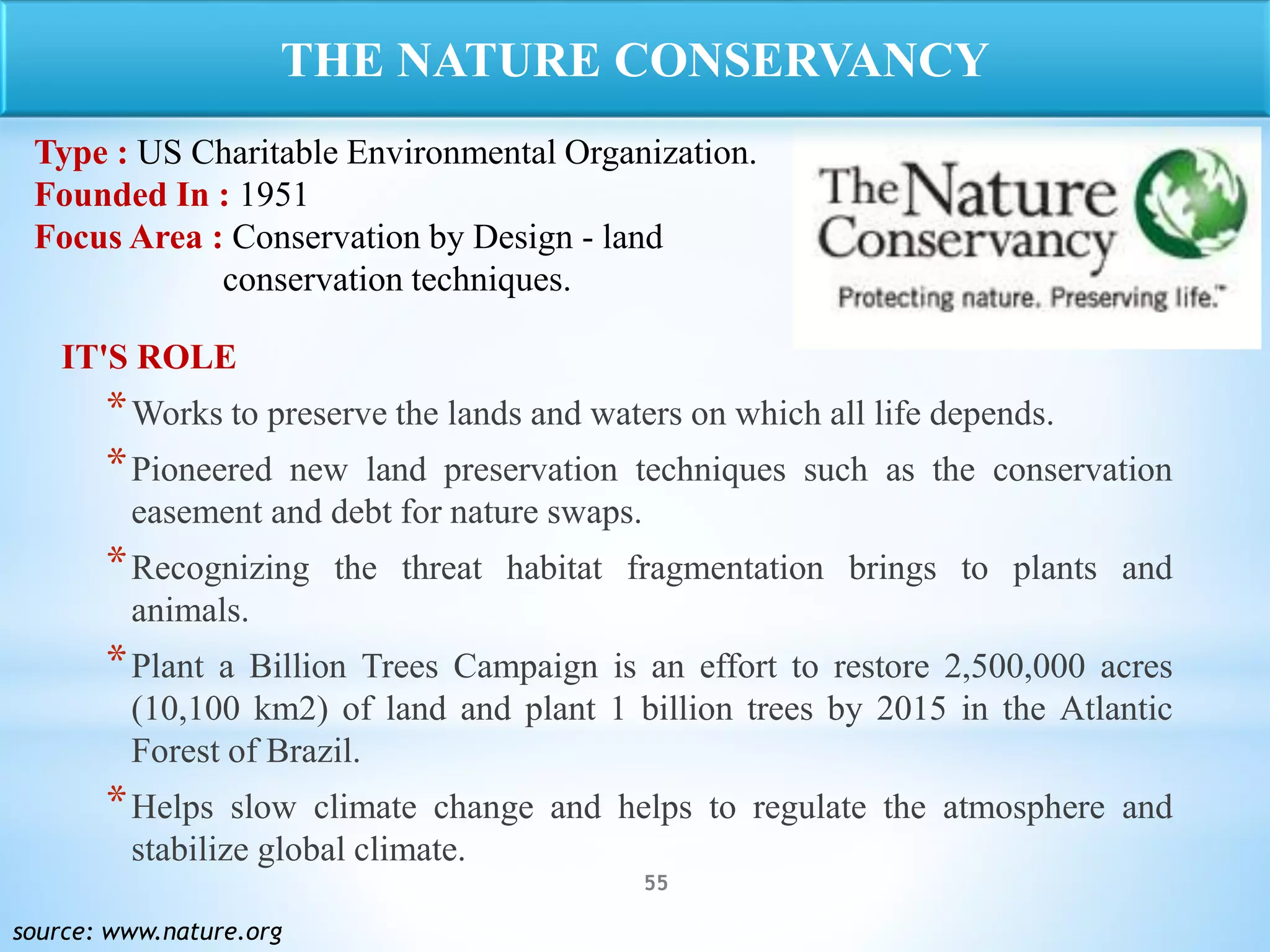 THE NATURE CONSERVANCY

Type : US Charitable Environmental Organization.
Founded In : 1951
Focus Area : Conservation by Design - land conservation techniques.

The Nature Conservancy
Protecting nature. Preserving life.™

IT'S ROLE

* Works to preserve the lands and waters on which all life depends.

* Pioneered new land preservation techniques such as the conservation easement and debt for nature swaps.

* Recognizing the threat habitat fragmentation brings to plants and animals.

* Plant a Billion Trees Campaign is an effort to restore 2,500,000 acres (10,100 km2) of land and plant 1 billion trees by 2015 in the Atlantic Forest of Brazil.

* Helps slow climate change and helps to regulate the atmosphere and stabilize global climate.

55

source: www.nature.org